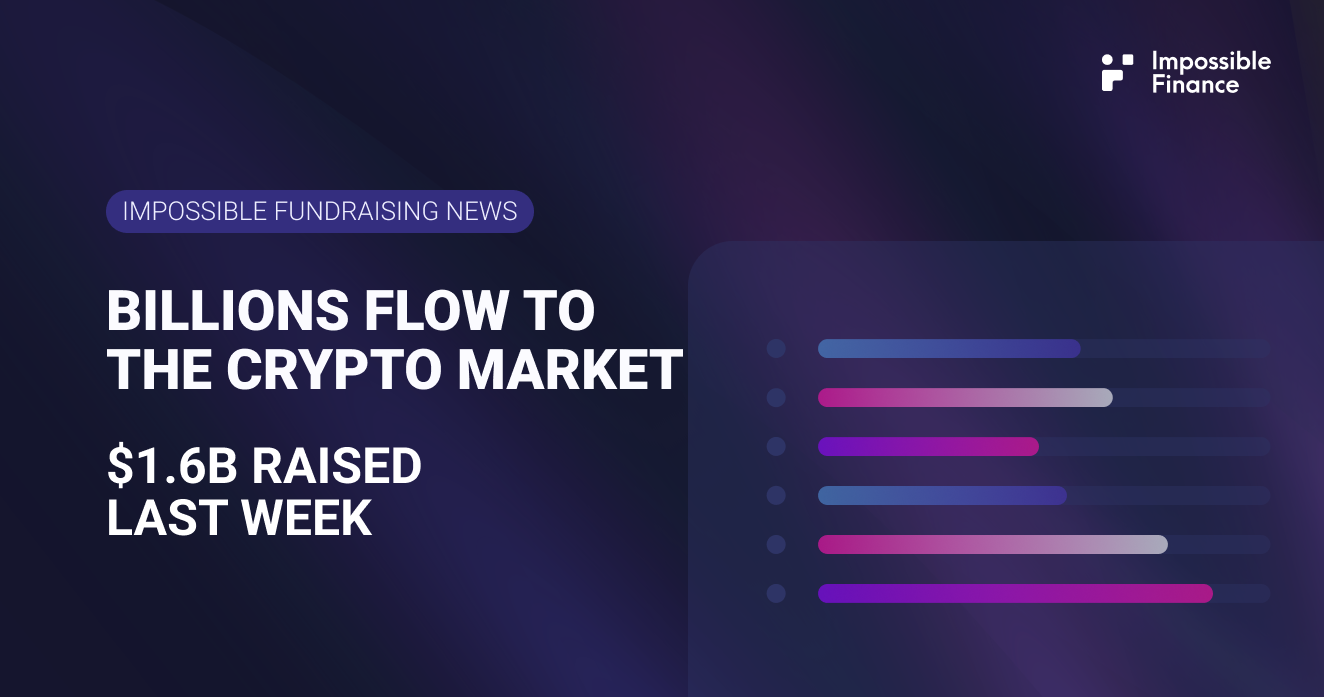 Impossible Finance

IMPOSSIBLE FUNDRAISING NEWS

BILLIONS FLOW TO THE CRYPTO MARKET

\$1.6B RAISED LAST WEEK